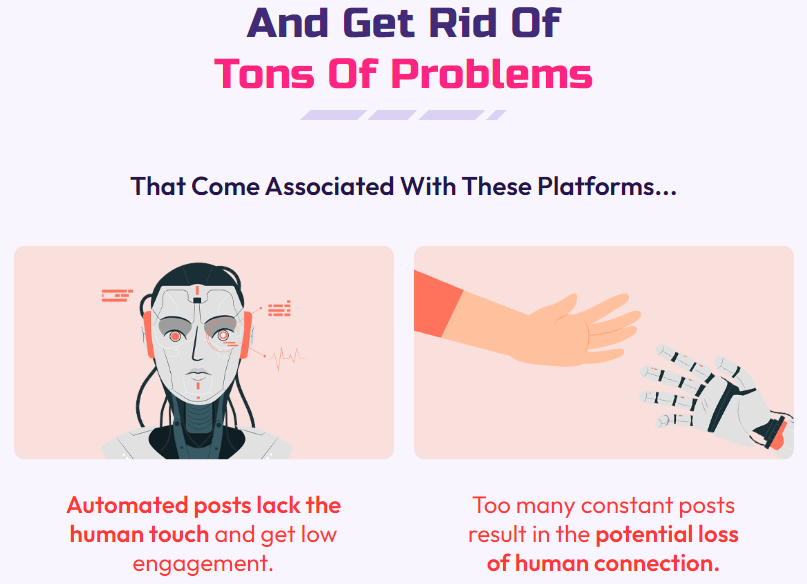 And Get Rid Of
Tons Of Problems

That Come Associated With These Platforms...

Automated posts lack the human touch and get low engagement.

Too many constant posts result in the potential loss of human connection.